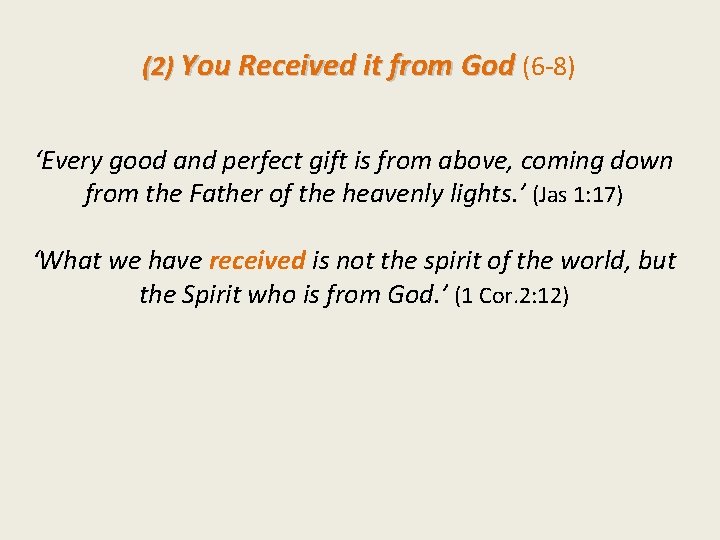 (2) You Received it from God (6-8)

‘Every good and perfect gift is from above, coming down from the Father of the heavenly lights.’ (Jas 1:17)

‘What we have received is not the spirit of the world, but the Spirit who is from God.’ (1 Cor.2:12)